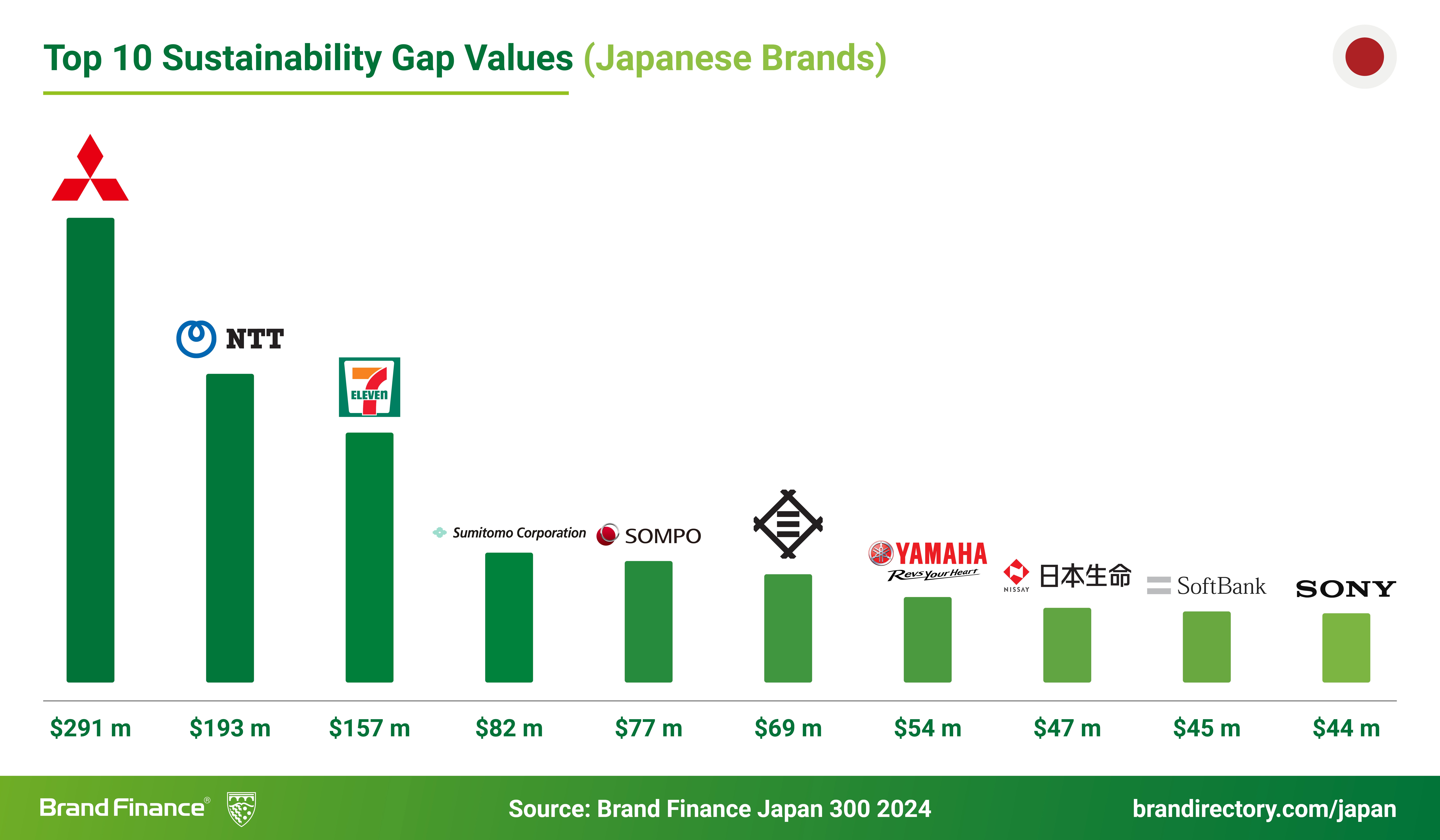 Top 10 Sustainability Gap Values (Japanese Brands)

NTT

7 ELEVEn

Sumitomo Corporation

SOMPO

YAMAHA Revs Your Heart

NISSAY 日本生命

SoftBank

SONY

$291 m

$193 m

$157 m

$82 m

$77 m

$69 m

$54 m

$47 m

$45 m

$44 m

Brand Finance®

Source: Brand Finance Japan 300 2024

brandirectory.com/japan